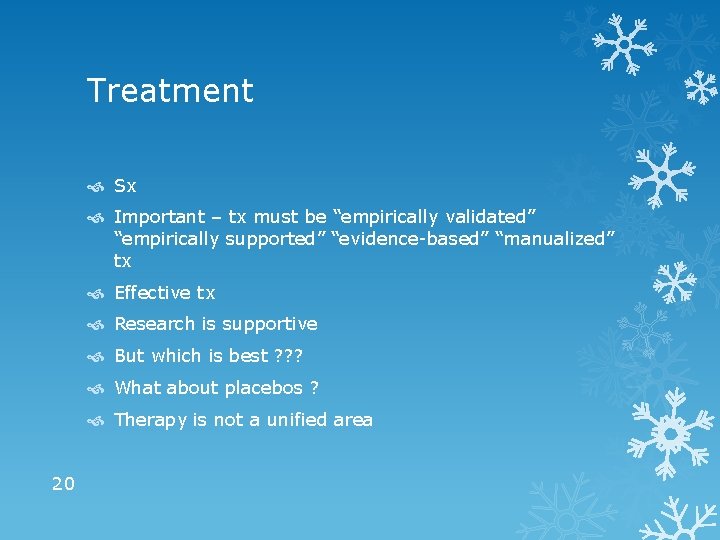 Treatment

Sx

Important – tx must be “empirically validated” “empirically supported” “evidence-based” “manualized” tx

Effective tx

Research is supportive

But which is best ???

What about placebos ?

Therapy is not a unified area

20